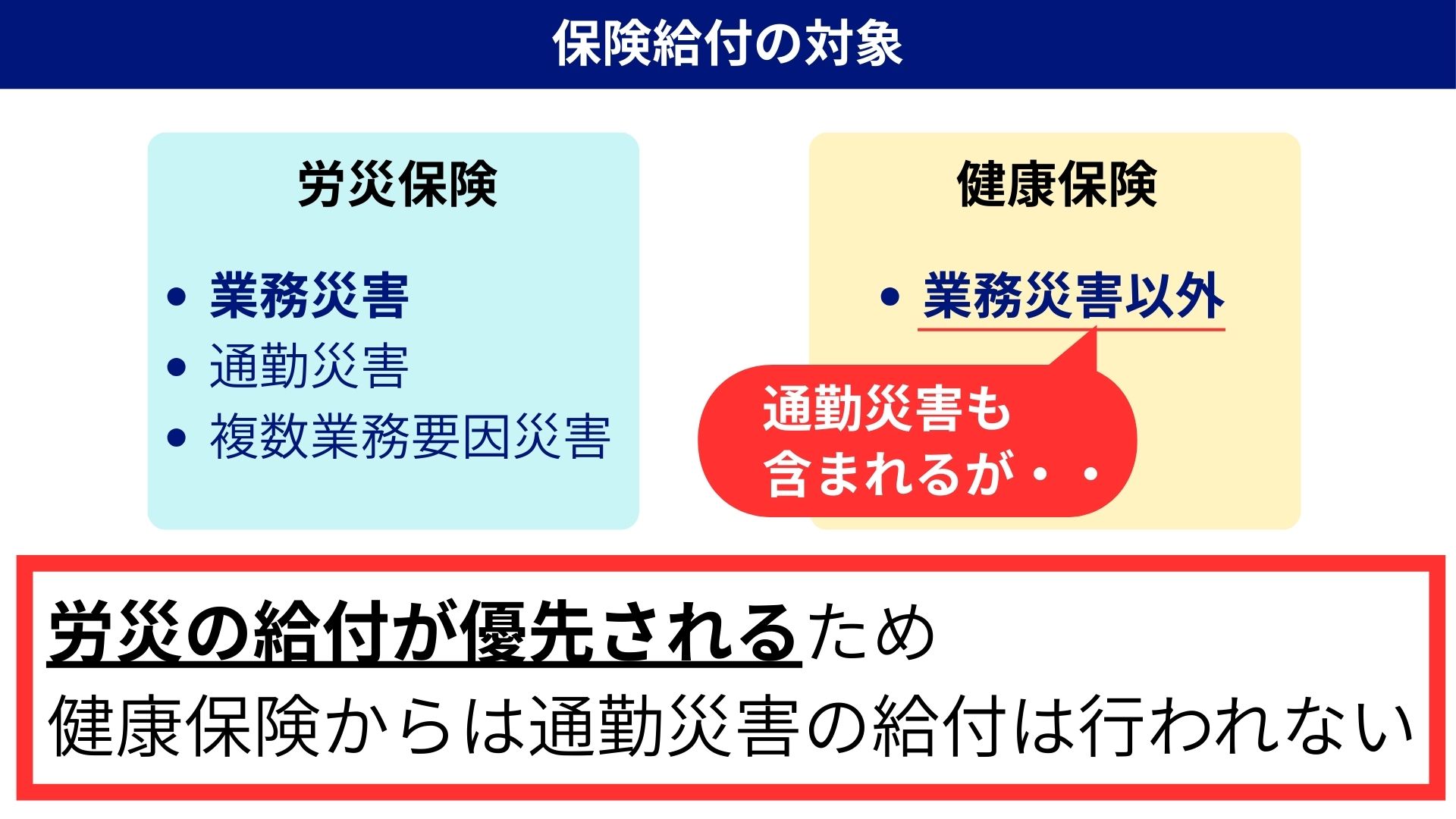 保険給付の対象

労災保険

• 業務災害
• 通勤災害
• 複数業務要因災害

健康保険

• 業務災害以外

通勤災害も含まれるが・・

労災の給付が優先されるため
健康保険からは通勤災害の給付は行われない